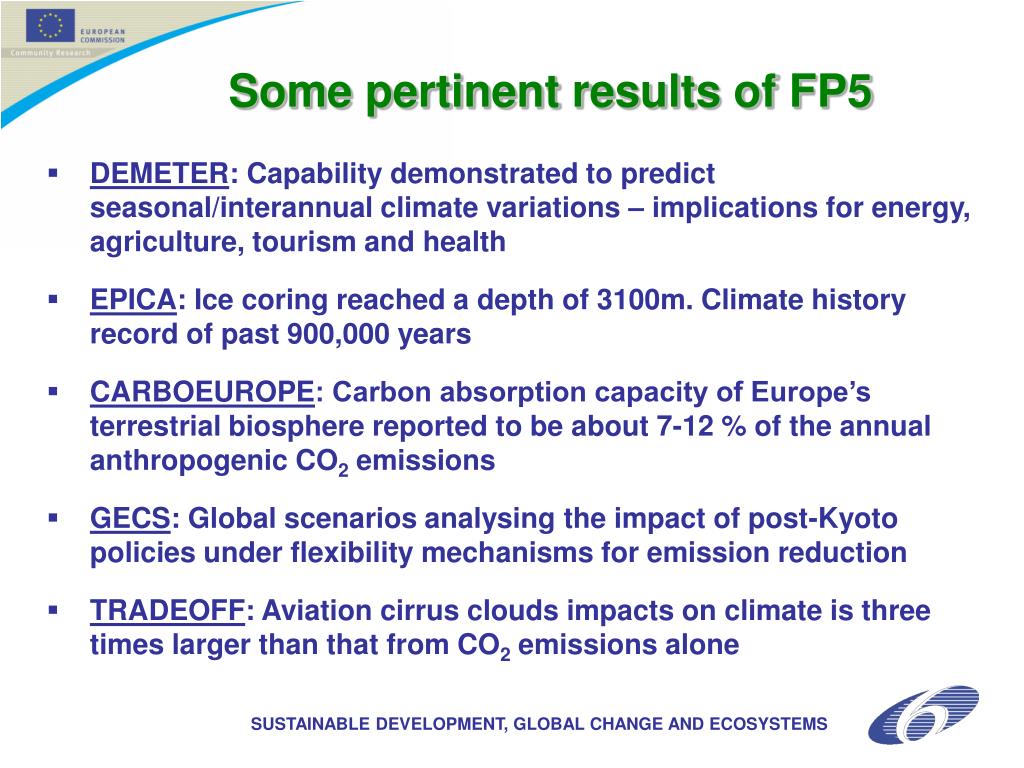 EUROPEAN COMMISSION
Community Research

Some pertinent results of FP5

▪ DEMETER: Capability demonstrated to predict seasonal/interannual climate variations – implications for energy, agriculture, tourism and health

▪ EPICA: Ice coring reached a depth of 3100m. Climate history record of past 900,000 years

▪ CARBOEUROPE: Carbon absorption capacity of Europe's terrestrial biosphere reported to be about 7-12 % of the annual anthropogenic $CO_2$ emissions

▪ GECS: Global scenarios analysing the impact of post-Kyoto policies under flexibility mechanisms for emission reduction

▪ TRADEOFF: Aviation cirrus clouds impacts on climate is three times larger than that from $CO_2$ emissions alone

SUSTAINABLE DEVELOPMENT, GLOBAL CHANGE AND ECOSYSTEMS